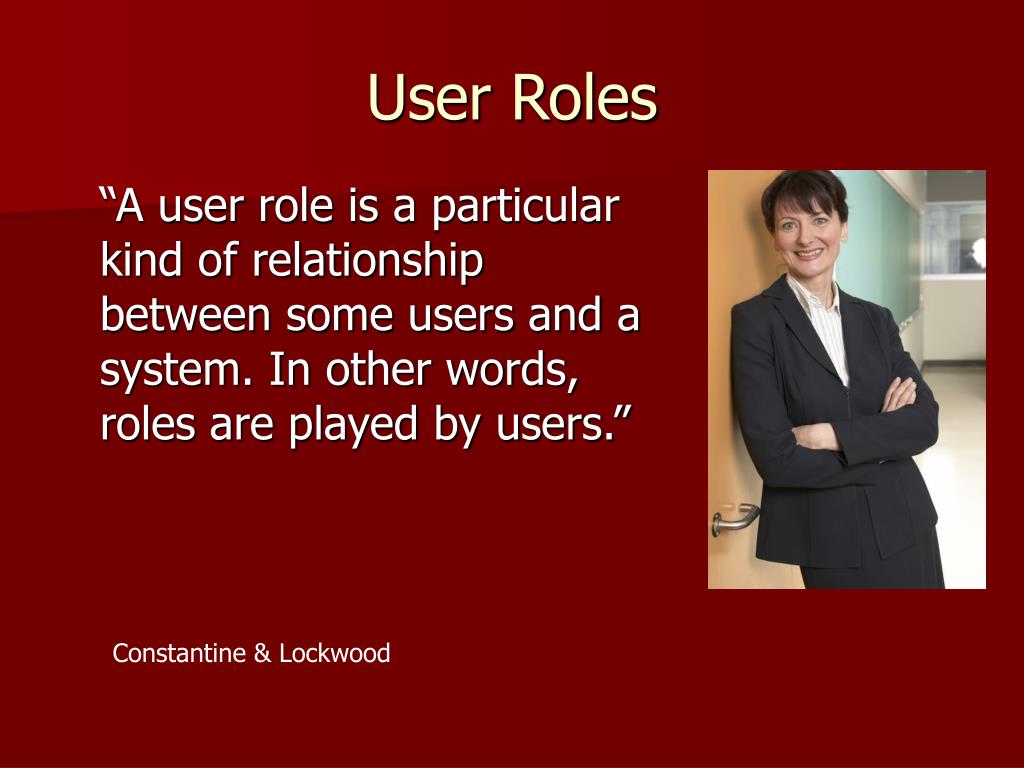 User Roles

“A user role is a particular kind of relationship between some users and a system. In other words, roles are played by users.”

Constantine & Lockwood